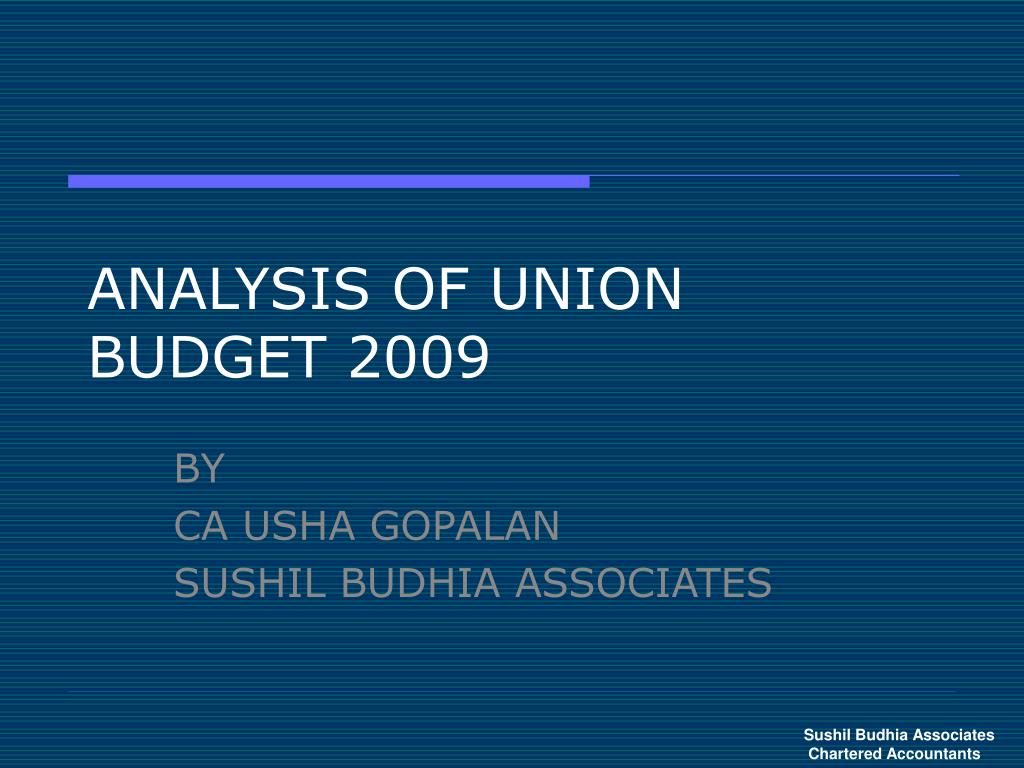 ANALYSIS OF UNION BUDGET 2009

BY
CA USHA GOPALAN
SUSHIL BUDHIA ASSOCIATES

Sushil Budhia Associates
Chartered Accountants